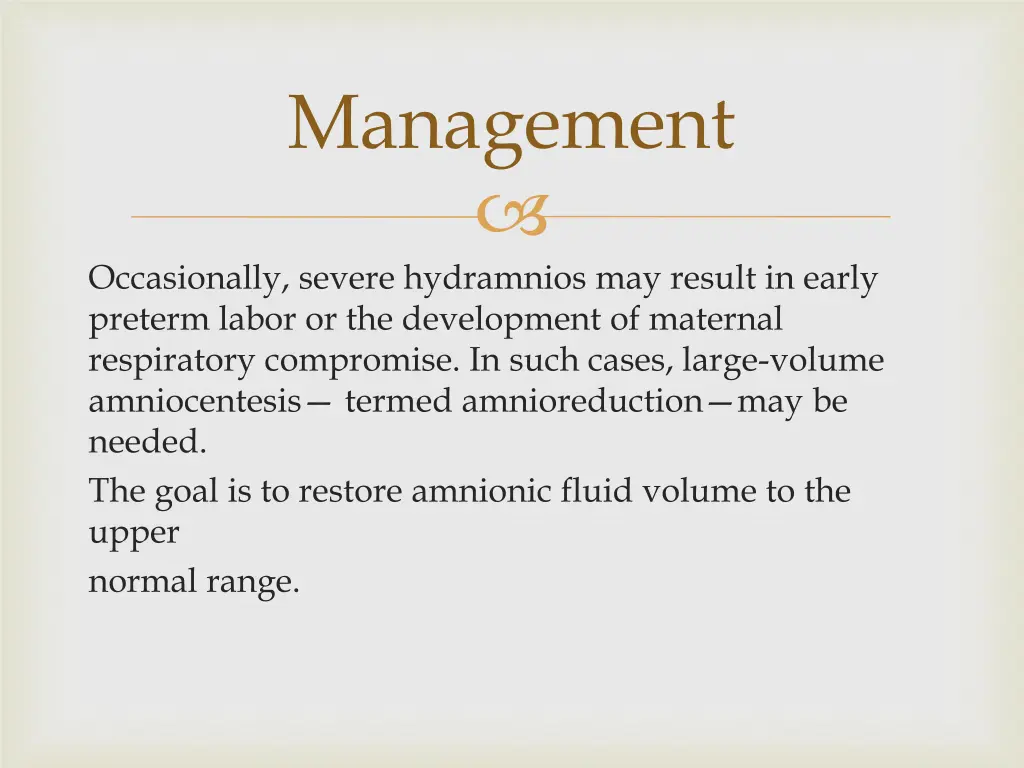 Management

Occasionally, severe hydramnios may result in early preterm labor or the development of maternal respiratory compromise. In such cases, large-volume amniocentesis— termed amnioreduction—may be needed.

The goal is to restore amnionic fluid volume to the upper

normal range.